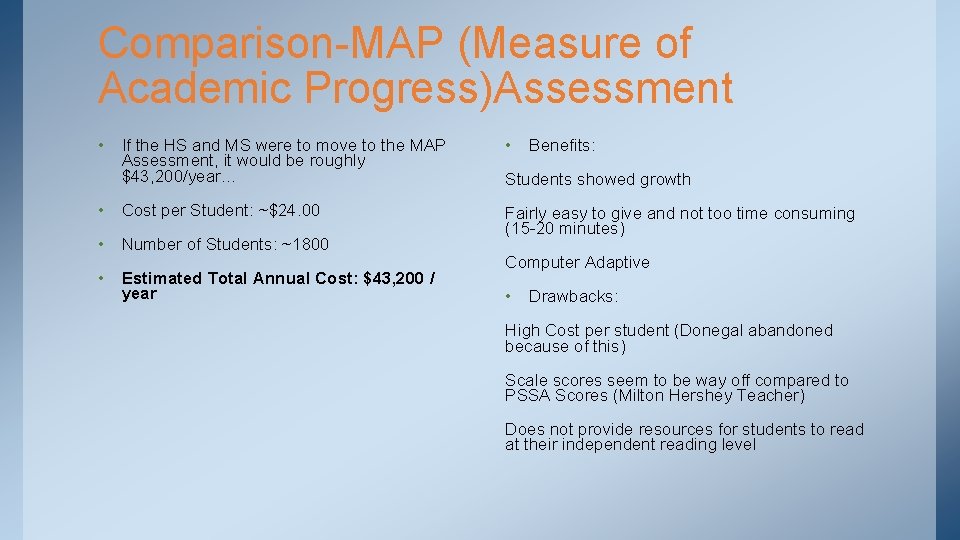 Comparison-MAP (Measure of Academic Progress)Assessment

• If the HS and MS were to move to the MAP Assessment, it would be roughly $43,200/year…

• Cost per Student: ~$24.00

• Number of Students: ~1800

• Estimated Total Annual Cost: $43,200 / year

• Benefits:

Students showed growth

Fairly easy to give and not too time consuming (15-20 minutes)

Computer Adaptive

• Drawbacks:

High Cost per student (Donegal abandoned because of this)

Scale scores seem to be way off compared to PSSA Scores (Milton Hershey Teacher)

Does not provide resources for students to read at their independent reading level